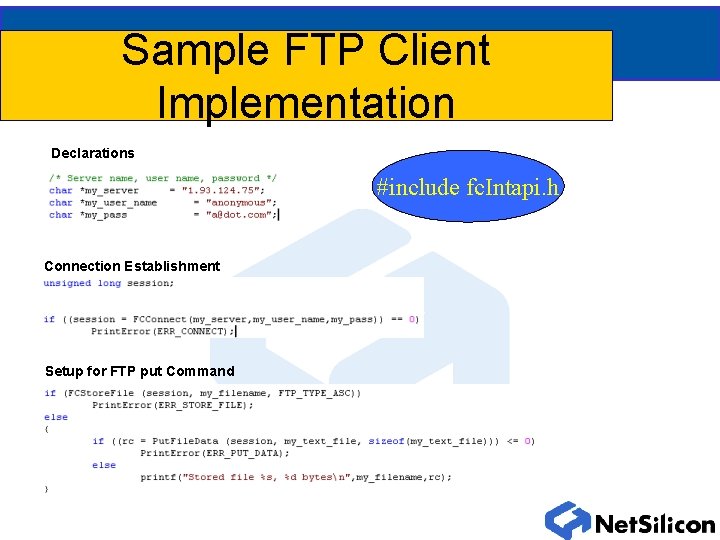 Sample FTP Client Implementation

Declarations

/* Server name, user name, password */
char *my_server = "1.93.124.75";
char *my_user_name = "anonymous";
char *my_pass = "a@dot.com";

#include fcIntapi.h

Connection Establishment

unsigned long session;

if ((session = FCConnect(my_server,my_user_name,my_pass)) == 0)
PrintError(ERR_CONNECT);

Setup for FTP put Command

if (FCStoreFile (session, my_filename, FTP_TYPE_ASC))
PrintError(ERR_STORE_FILE);
else
{
if ((rc = PutFileData (session, my_text_file, sizeof(my_text_file))) <= 0)
PrintError(ERR_PUT_DATA);
else
printf("Stored file %s, %d bytes\n",my_filename,rc);
}

NetSilicon